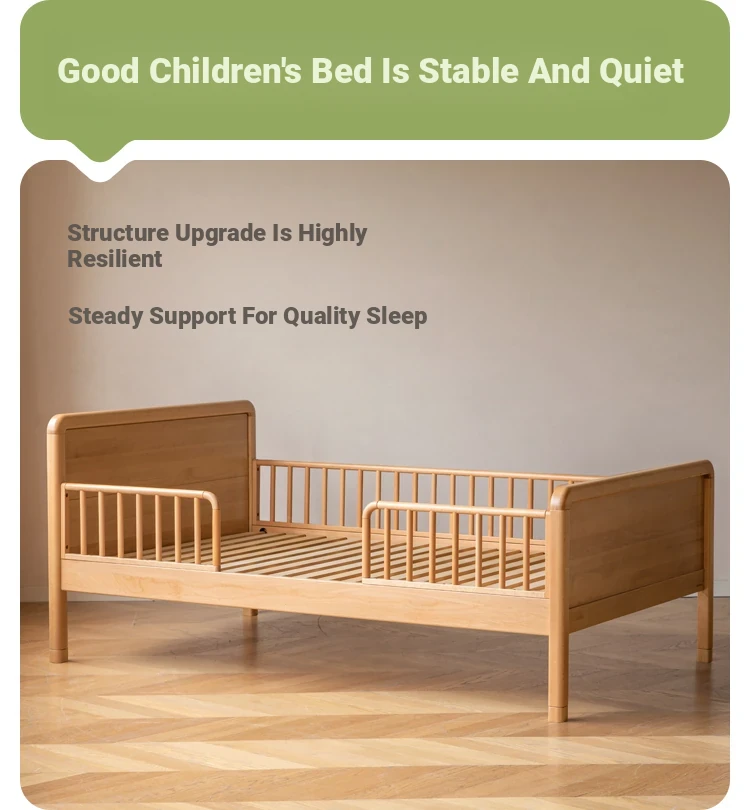 Good Children's Bed Is Stable And Quiet

Structure Upgrade Is Highly Resilient

Steady Support For Quality Sleep